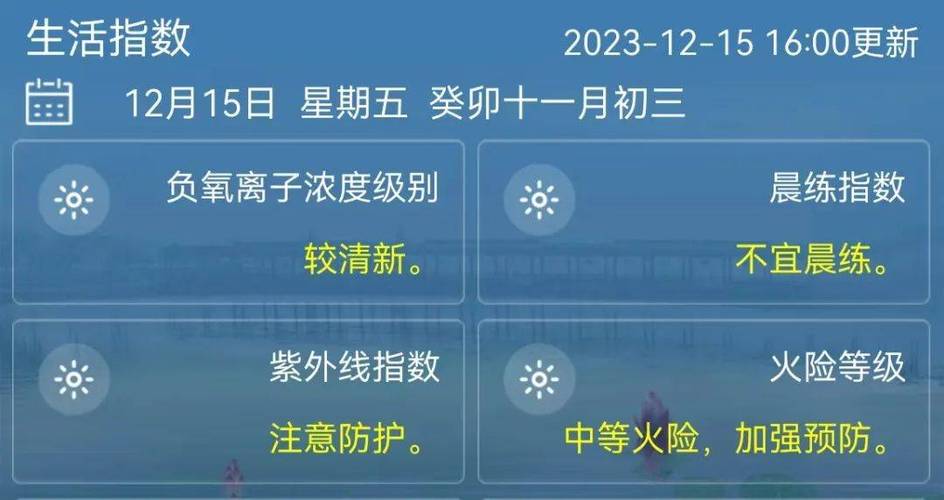 生活指数

2023-12-15 16:00更新

12月15日 星期五 癸卯十一月初三

负氧离子浓度级别

较清新。

晨练指数

不宜晨练。

紫外线指数

注意防护。

火险等级

中等火险，加强预防。